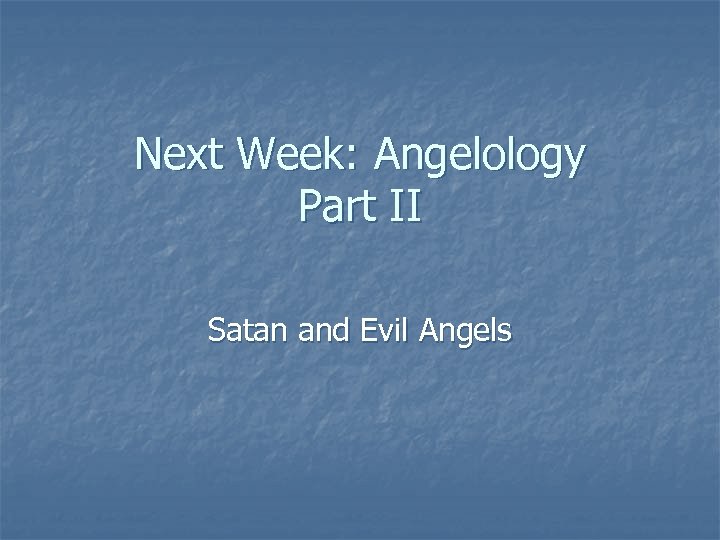 Next Week: Angelology Part II

Satan and Evil Angels